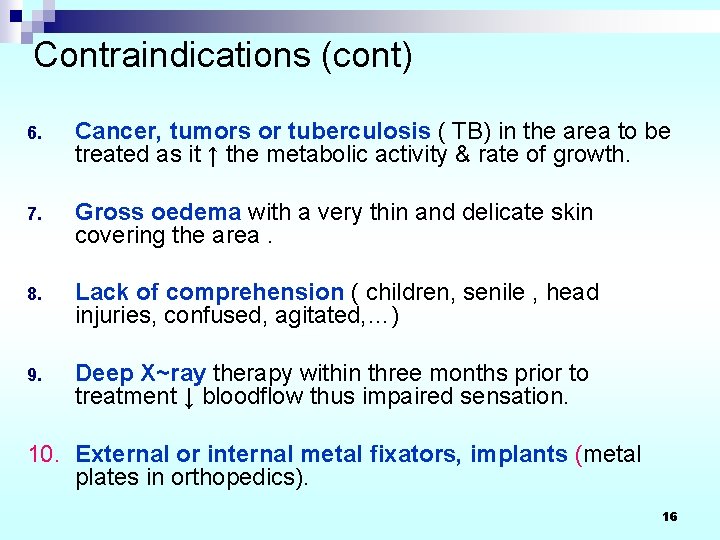 Contraindications (cont)

6. Cancer, tumors or tuberculosis ( TB) in the area to be treated as it ↑ the metabolic activity & rate of growth.

7. Gross oedema with a very thin and delicate skin covering the area .

8. Lack of comprehension ( children, senile , head injuries, confused, agitated,…)

9. Deep X~ray therapy within three months prior to treatment ↓ bloodflow thus impaired sensation.

10. External or internal metal fixators, implants (metal plates in orthopedics).

16